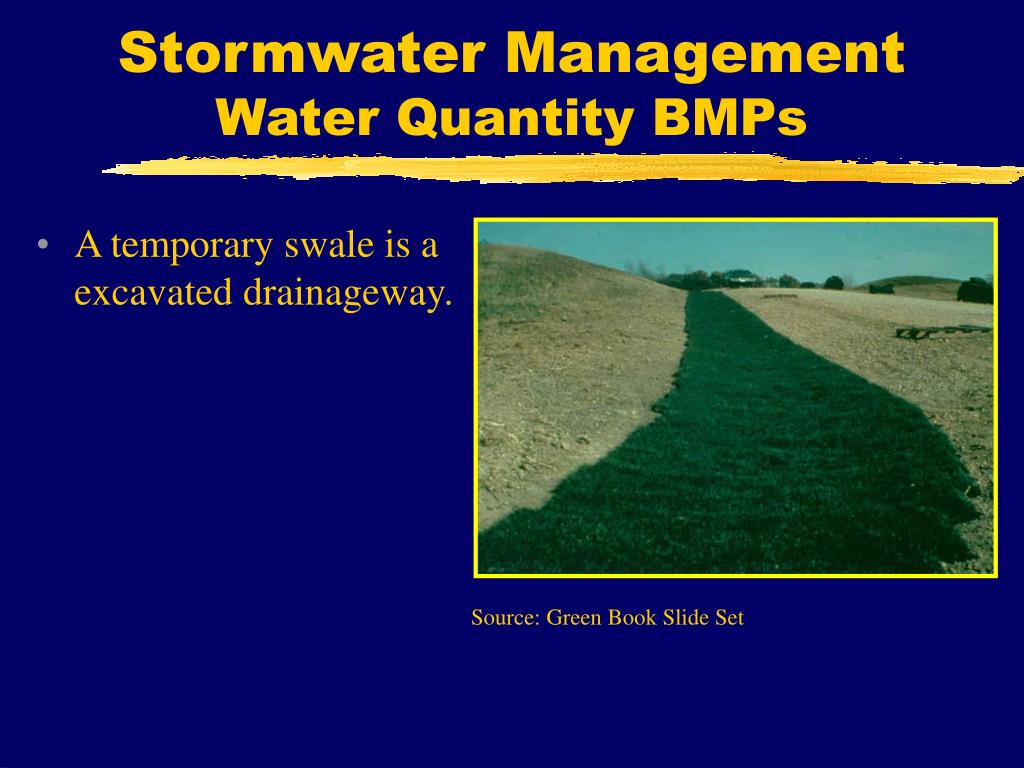 Stormwater Management
Water Quantity BMPs

• A temporary swale is a excavated drainageway.

Source: Green Book Slide Set